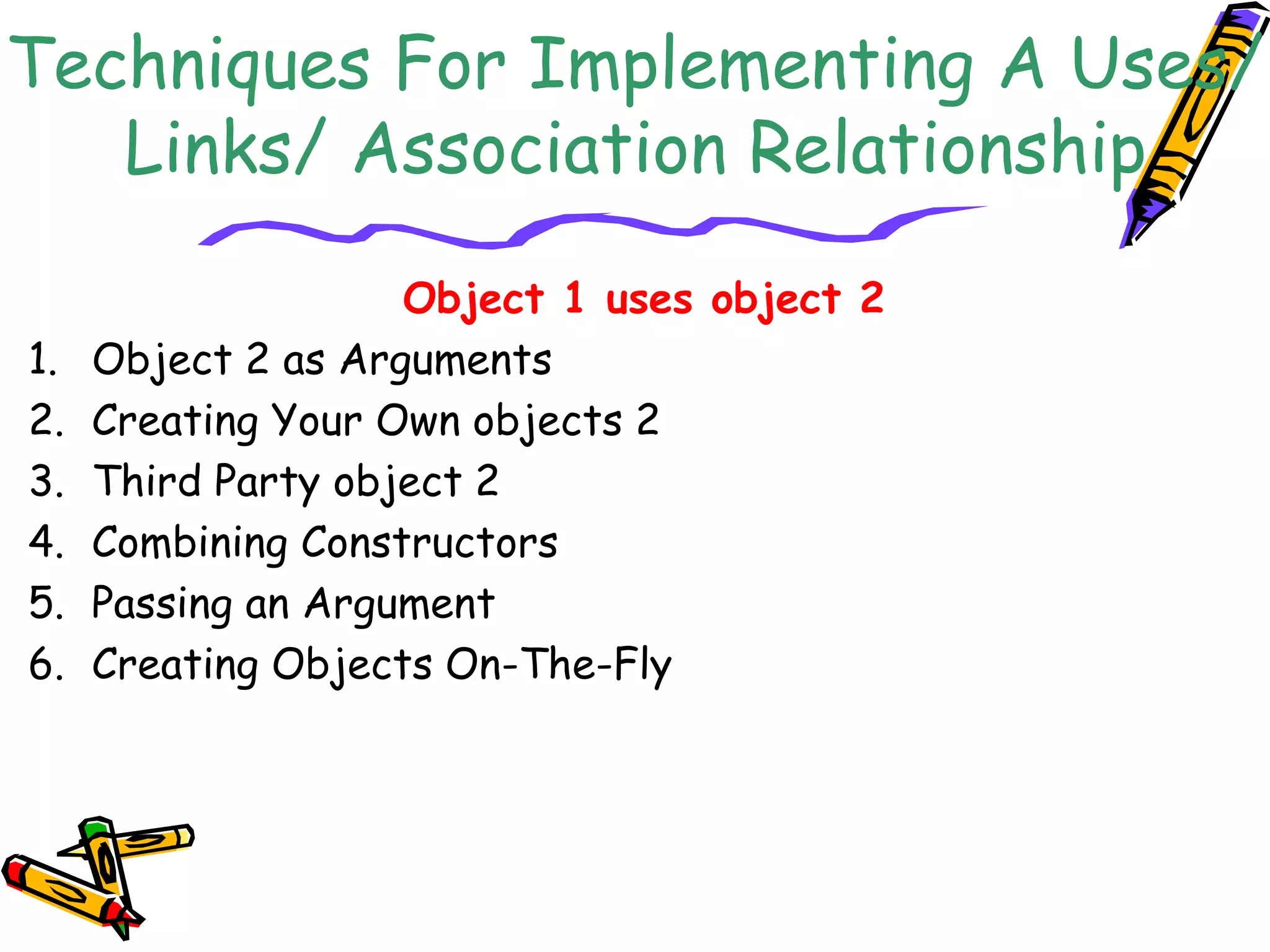 Techniques For Implementing A Uses/ Links/ Association Relationship

Object 1 uses object 2

1. Object 2 as Arguments
2. Creating Your Own objects 2
3. Third Party object 2
4. Combining Constructors
5. Passing an Argument
6. Creating Objects On-The-Fly